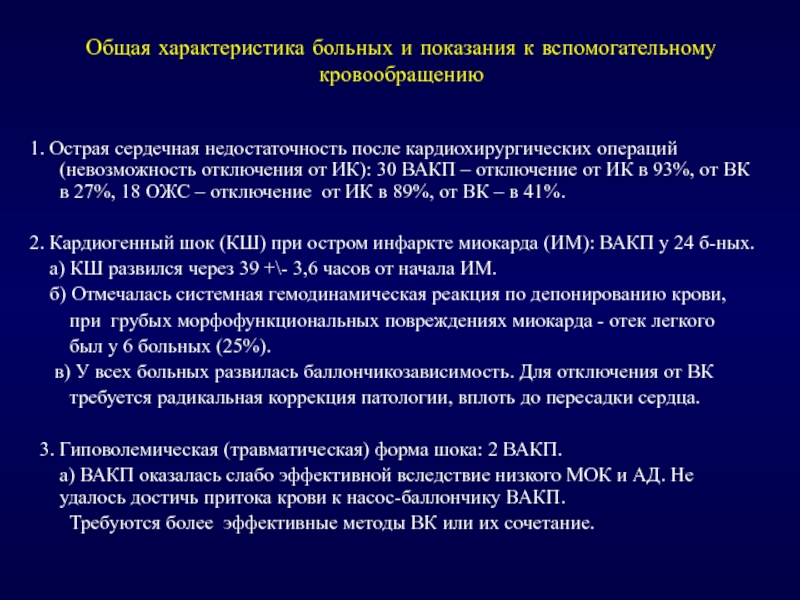 Общая характеристика больных и показания к вспомогательному кровообращению

1. Острая сердечная недостаточность после кардиохирургических операций (невозможность отключения от ИК): 30 ВАКП – отключение от ИК в 93%, от ВК в 27%, 18 ОЖС – отключение от ИК в 89%, от ВК – в 41%.

2. Кардиогенный шок (КШ) при остром инфаркте миокарда (ИМ): ВАКП у 24 б-ных.
а) КШ развился через 39 +\- 3,6 часов от начала ИМ.
б) Отмечалась системная гемодинамическая реакция по депонированию крови, при грубых морфофункциональных повреждениях миокарда - отек легкого был у 6 больных (25%).
в) У всех больных развилась баллончикозависимость. Для отключения от ВК требуется радикальная коррекция патологии, вплоть до пересадки сердца.

3. Гиповолемическая (травматическая) форма шока: 2 ВАКП.
а) ВАКП оказалась слабо эффективной вследствие низкого МОК и АД. Не удалось достичь притока крови к насос-баллончику ВАКП.
Требуются более эффективные методы ВК или их сочетание.